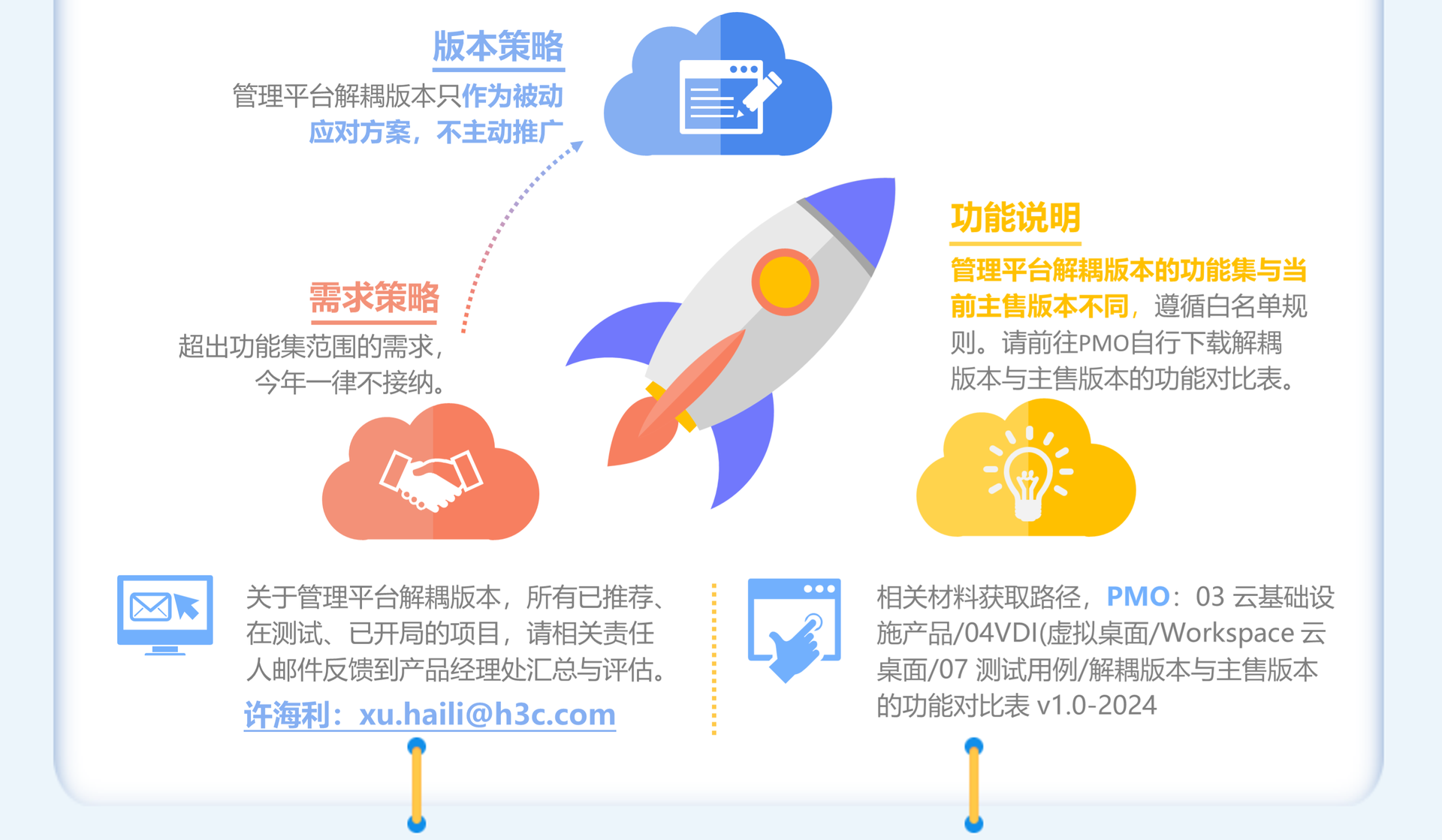 版本策略

管理平台解耦版本只作为被动应对方案，不主动推广

需求策略

超出功能集范围的需求，今年一律不接纳。

功能说明

管理平台解耦版本的功能集与当前主售版本不同，遵循白名单规则。请前往PMO自行下载解耦版本与主售版本的功能对比表。

关于管理平台解耦版本，所有已推荐、在测试、已开局的项目，请相关责任人邮件反馈到产品经理处汇总与评估。

许海利：xu.haili@h3c.com

相关材料获取路径，PMO：03 云基础设施产品/04VDI(虚拟桌面/Workspace 云桌面/07 测试用例/解耦版本与主售版本的功能对比表 v1.0-2024